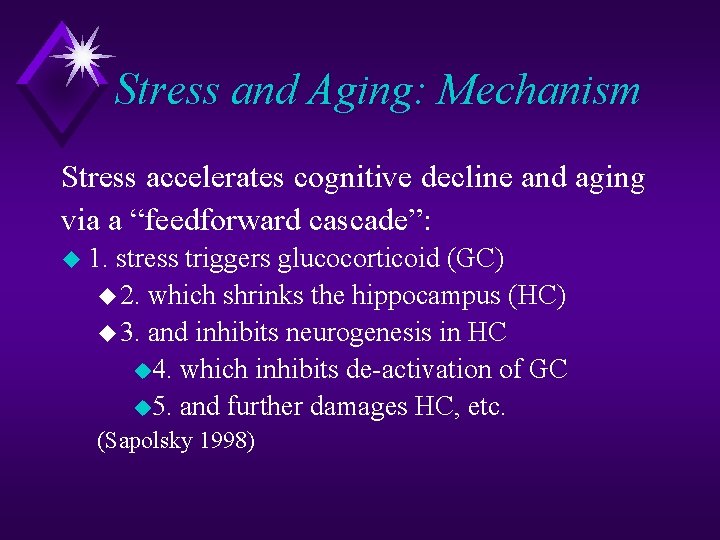 Stress and Aging: Mechanism

Stress accelerates cognitive decline and aging via a “feedforward cascade”:

1. stress triggers glucocorticoid (GC)

2. which shrinks the hippocampus (HC)

3. and inhibits neurogenesis in HC

4. which inhibits de-activation of GC

5. and further damages HC, etc.

(Sapolsky 1998)